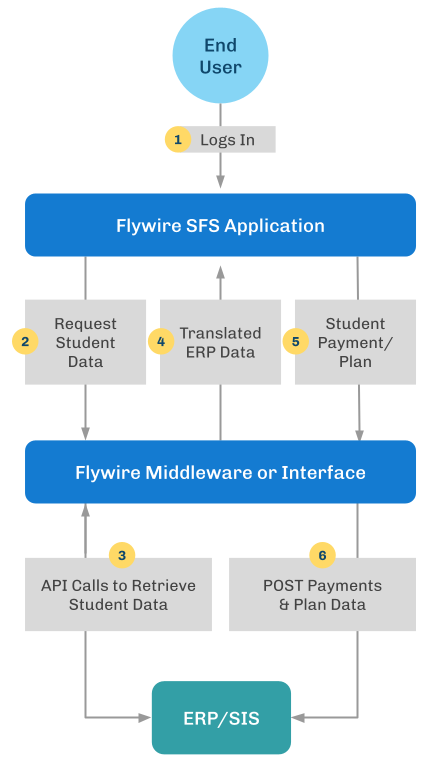 End User

1 Logs In

Flywire SFS Application

2 Request Student Data

4 Translated ERP Data

5 Student Payment/ Plan

Flywire Middleware or Interface

3 API Calls to Retrieve Student Data

6 POST Payments & Plan Data

ERP/SIS